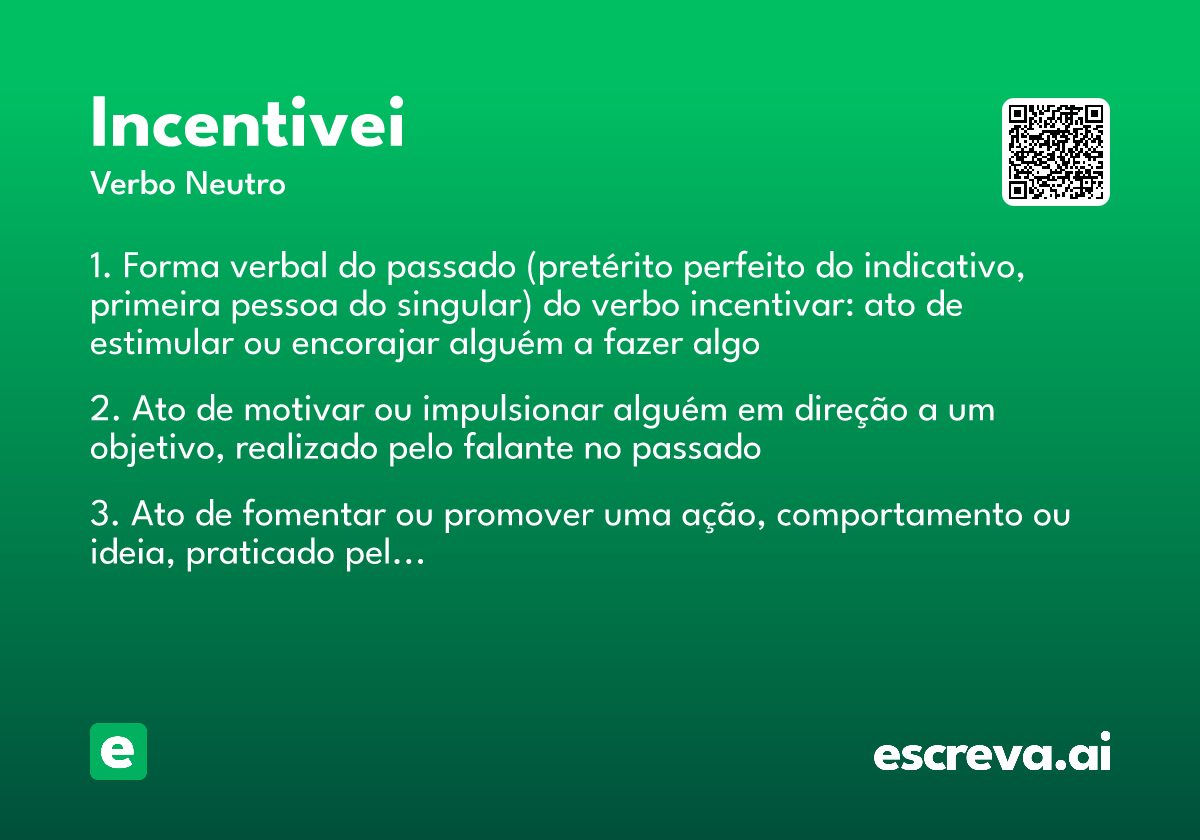 Incentivei
Verbo Neutro

1. Forma verbal do passado (pretérito perfeito do indicativo, primeira pessoa do singular) do verbo incentivar: ato de estimular ou encorajar alguém a fazer algo

2. Ato de motivar ou impulsionar alguém em direção a um objetivo, realizado pelo falante no passado

3. Ato de fomentar ou promover uma ação, comportamento ou ideia, praticado pel...

e

escreva.ai